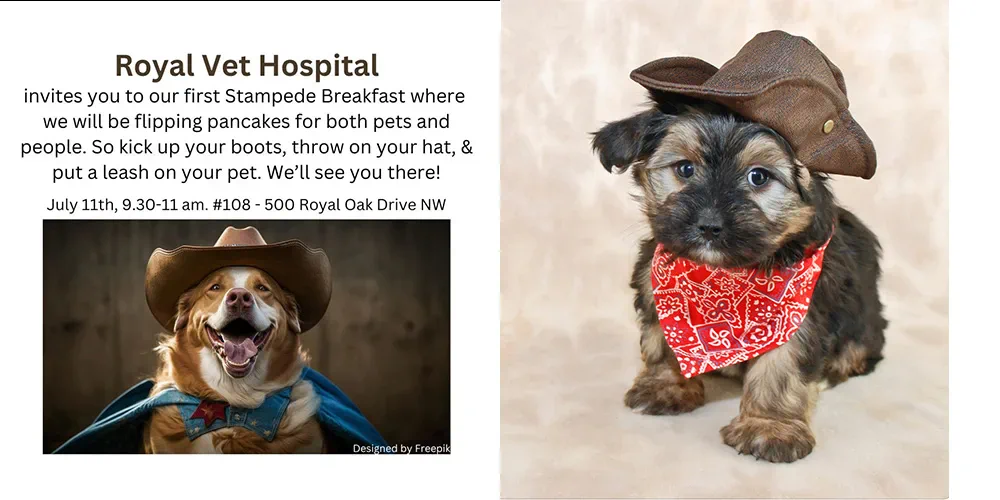 Royal Vet Hospital

invites you to our first Stampede Breakfast where we will be flipping pancakes for both pets and people. So kick up your boots, throw on your hat, & put a leash on your pet. We'll see you there!

July 11th, 9.30-11 am. #108 - 500 Royal Oak Drive NW

Designed by Freepik